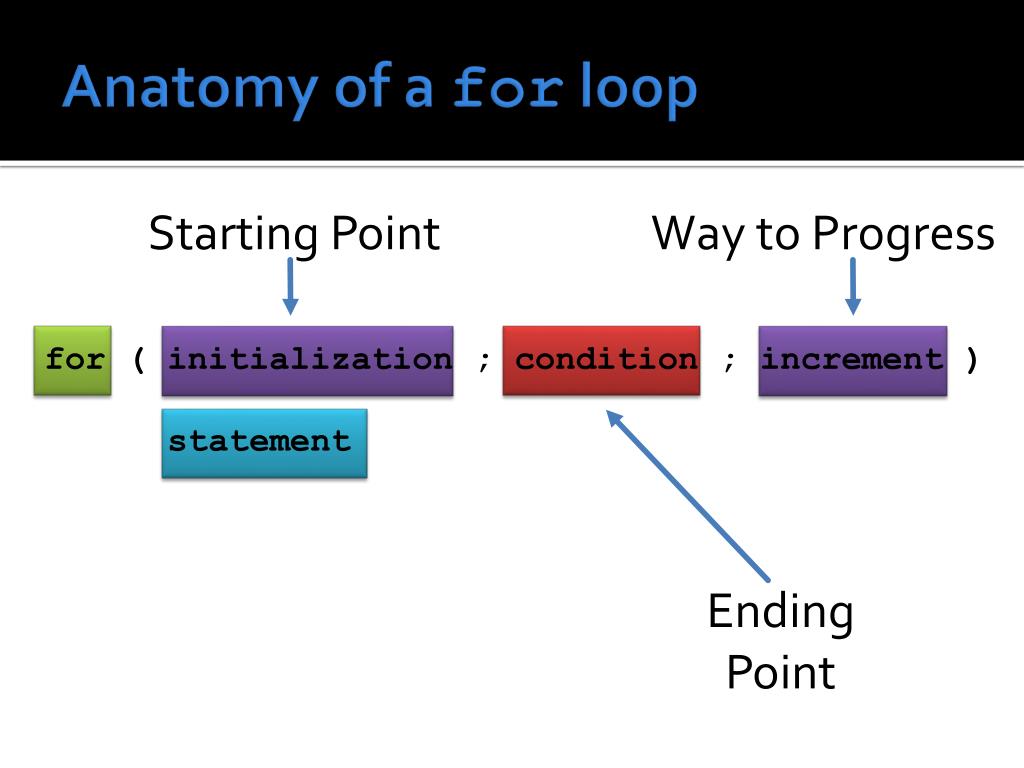 Anatomy of a for loop

Starting Point

Way to Progress

for ( initialization ; condition ; increment )

statement

Ending Point